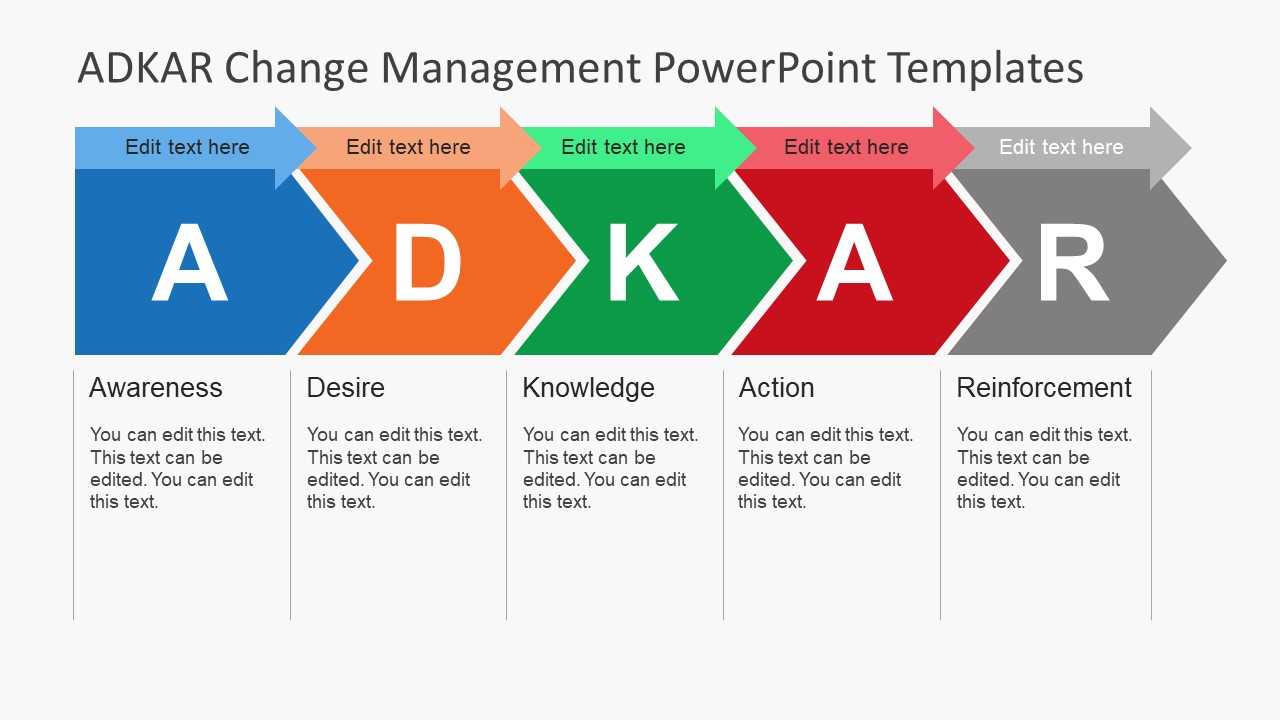 ADKAR Change Management PowerPoint Templates

Edit text here

A

Awareness

You can edit this text. This text can be edited. You can edit this text.

Edit text here

D

Desire

You can edit this text. This text can be edited. You can edit this text.

Edit text here

K

Knowledge

You can edit this text. This text can be edited. You can edit this text.

Edit text here

A

Action

You can edit this text. This text can be edited. You can edit this text.

Edit text here

R

Reinforcement

You can edit this text. This text can be edited. You can edit this text.